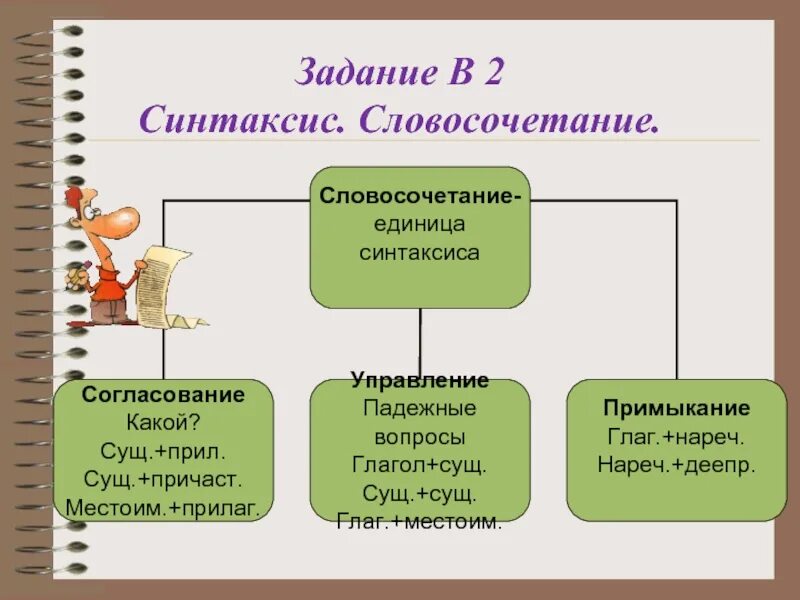 Задание В 2
Синтаксис. Словосочетание.

Словосочетание-
единица
синтаксиса

Согласование
Какой?
Сущ.+прил.
Сущ.+причаст.
Местоим.+прилаг.

Управление
Падежные
вопросы
Глагол+сущ.
Сущ.+сущ.
Глаг.+местоим.

Примыкание
Глаг.+нареч.
Нареч.+деепр.